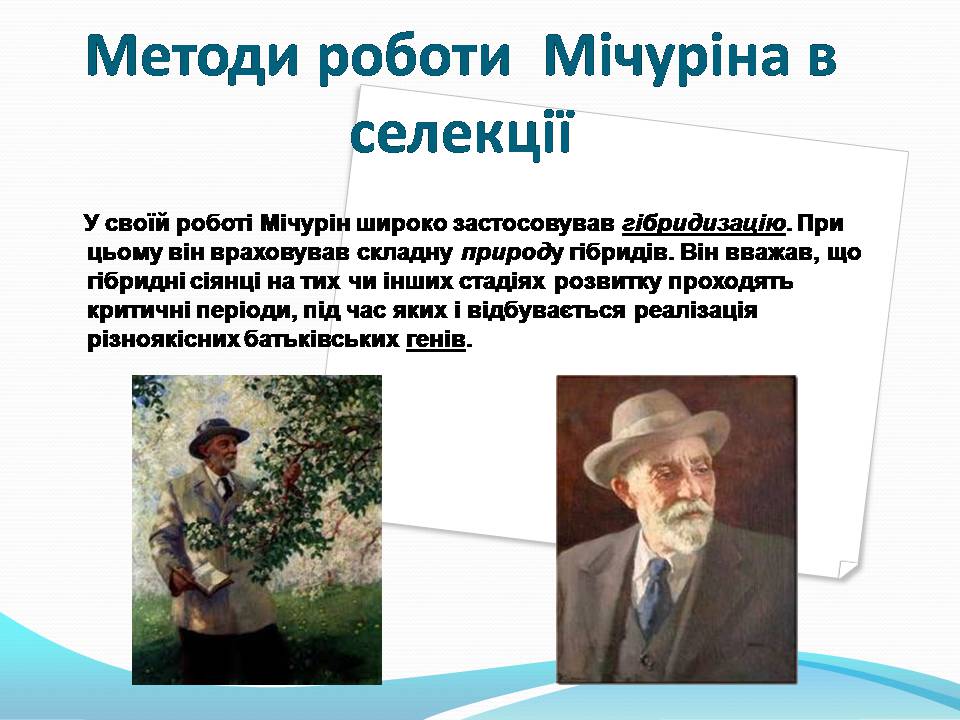 Методи роботи Мічуріна в селекції

У своїй роботі Мічурін широко застосовував гібридизацію. При цьому він враховував складну природу гібридів. Він вважав, що гібридні сіянці на тих чи інших стадіях розвитку проходять критичні періоди, під час яких і відбувається реалізація різноякісних батьківських генів.